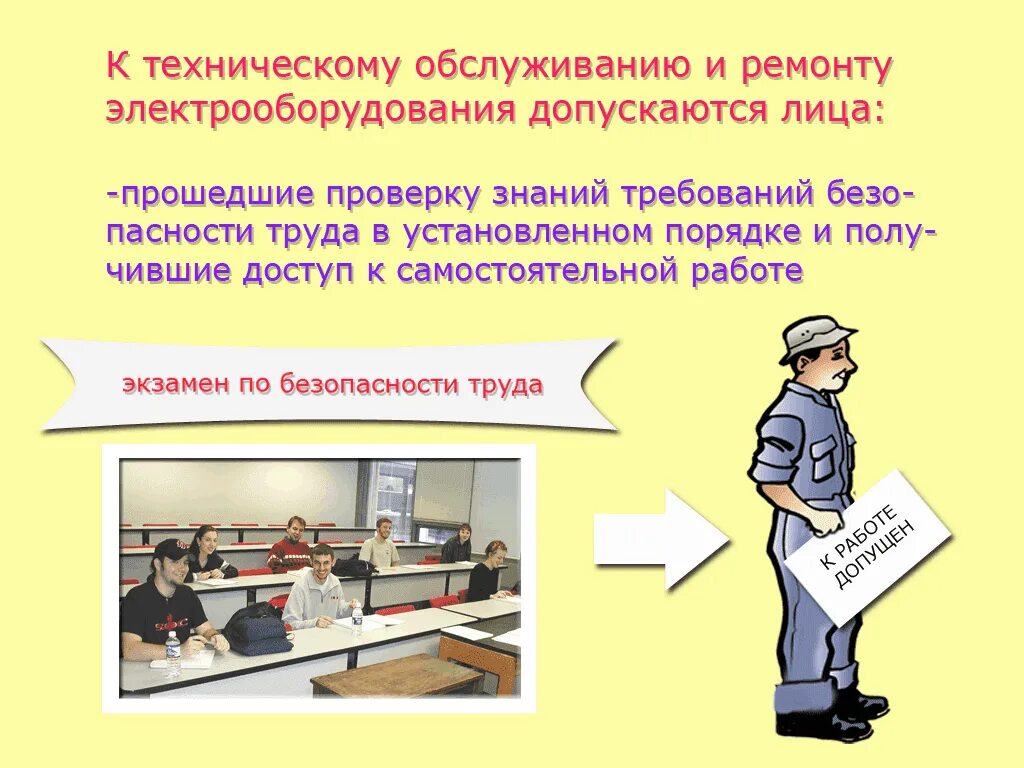 К техническому обслуживанию и ремонту электрооборудования допускаются лица:

-прошедшие проверку знаний требований безопасности труда в установленном порядке и получившие доступ к самостоятельной работе

экзамен по безопасности труда

К РАБОТЕ ДОПУЩЕН